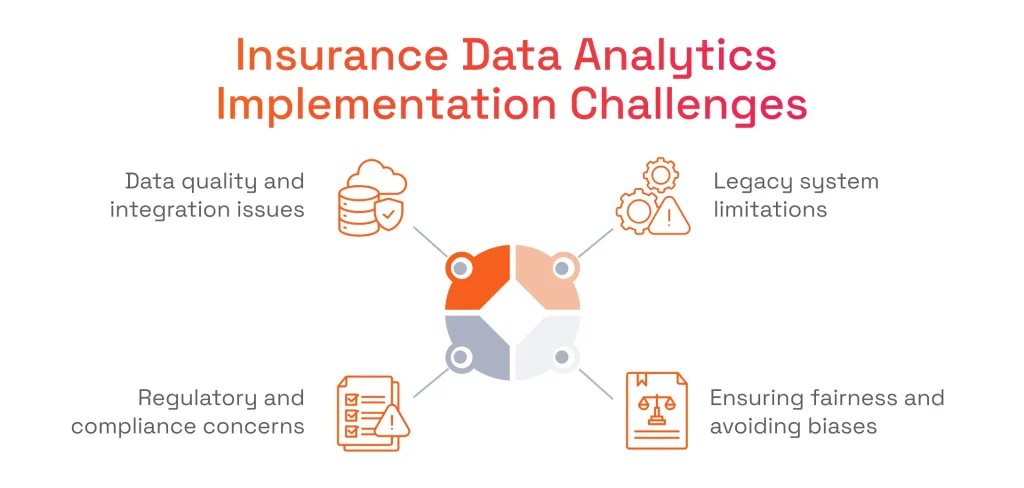 Insurance Data Analytics Implementation Challenges

Data quality and integration issues

Legacy system limitations

Regulatory and compliance concerns

Ensuring fairness and avoiding biases